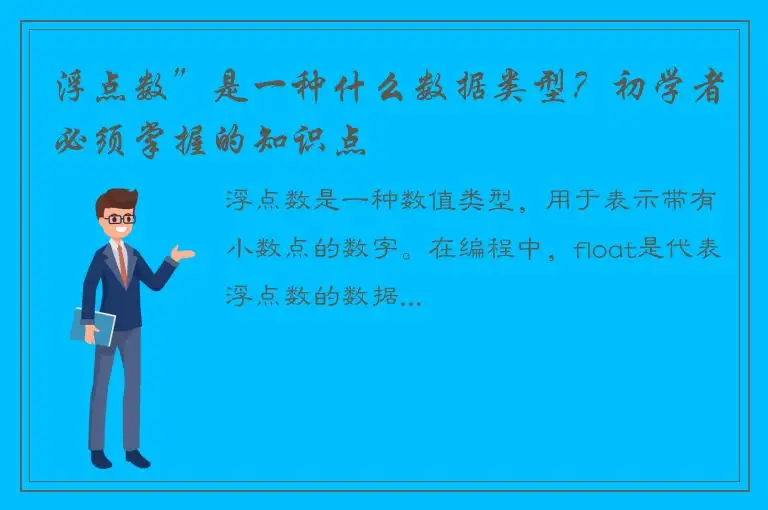 浮点数”是一种什么数据类型？初学者必须掌握的知识点

浮点数是一种数值类型，用于表示带有小数点的数字。在编程中，float是代表浮点数的数据...